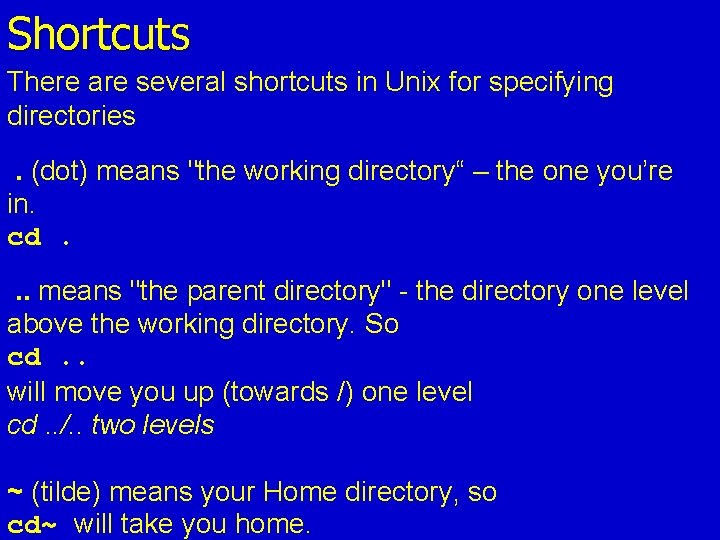 Shortcuts

There are several shortcuts in Unix for specifying directories

. (dot) means "the working directory“ – the one you’re in.
cd .

.. means "the parent directory" - the directory one level above the working directory. So
cd ..
will move you up (towards /) one level
cd ../.. two levels

~ (tilde) means your Home directory, so
cd~ will take you home.